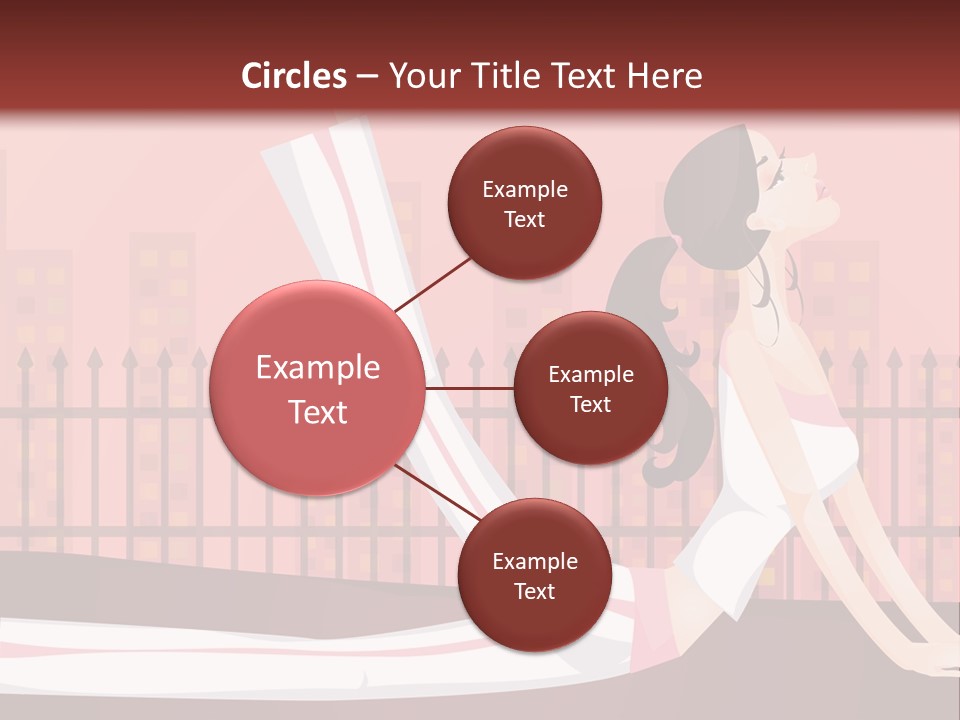 Circles – Your Title Text Here

Example Text

Example Text

Example Text

Example Text